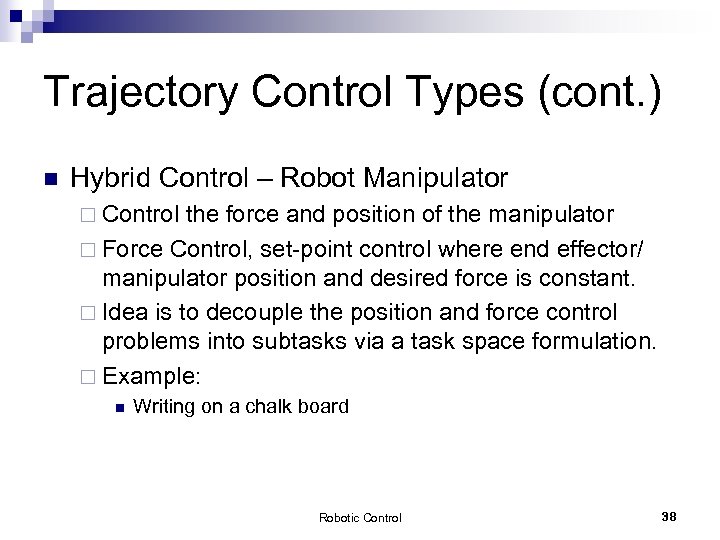 Trajectory Control Types (cont.)

Hybrid Control – Robot Manipulator

Control the force and position of the manipulator

Force Control, set-point control where end effector/ manipulator position and desired force is constant.

Idea is to decouple the position and force control problems into subtasks via a task space formulation.

Example:

Writing on a chalk board

Robotic Control

38